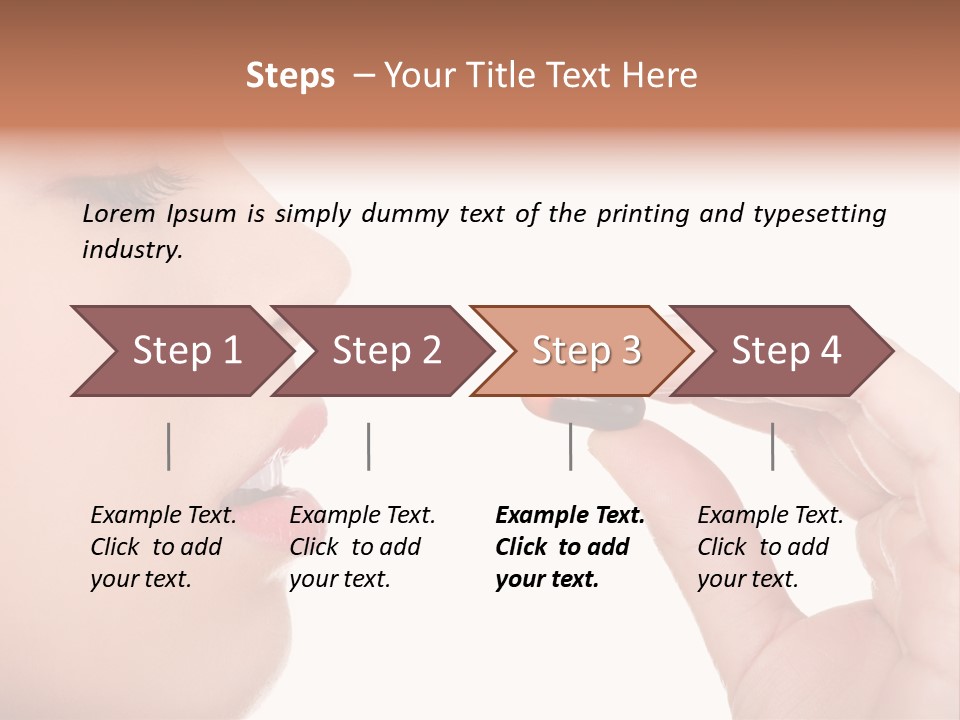 Steps – Your Title Text Here

Lorem Ipsum is simply dummy text of the printing and typesetting industry.

Step 1

Step 2

Step 3

Step 4

Example Text. Click to add your text.

Example Text. Click to add your text.

Example Text. Click to add your text.

Example Text. Click to add your text.